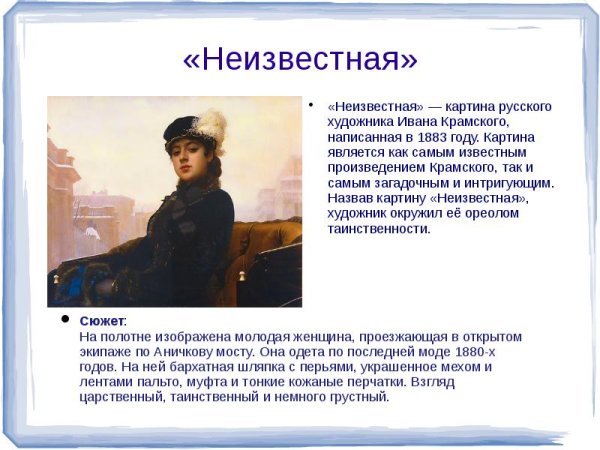 «Неизвестная»

• «Неизвестная» — картина русского художника Ивана Крамского, написанная в 1883 году. Картина является как самым известным произведением Крамского, так и самым загадочным и интригующим. Назвав картину «Неизвестная», художник окружил её ореолом таинственности.

• Сюжет:
На полотне изображена молодая женщина, проезжающая в открытом экипаже по Аничкову мосту. Она одета по последней моде 1880-х годов. На ней бархатная шляпка с перьями, украшенное мехом и лентами пальто, муфта и тонкие кожаные перчатки. Взгляд царственный, таинственный и немного грустный.